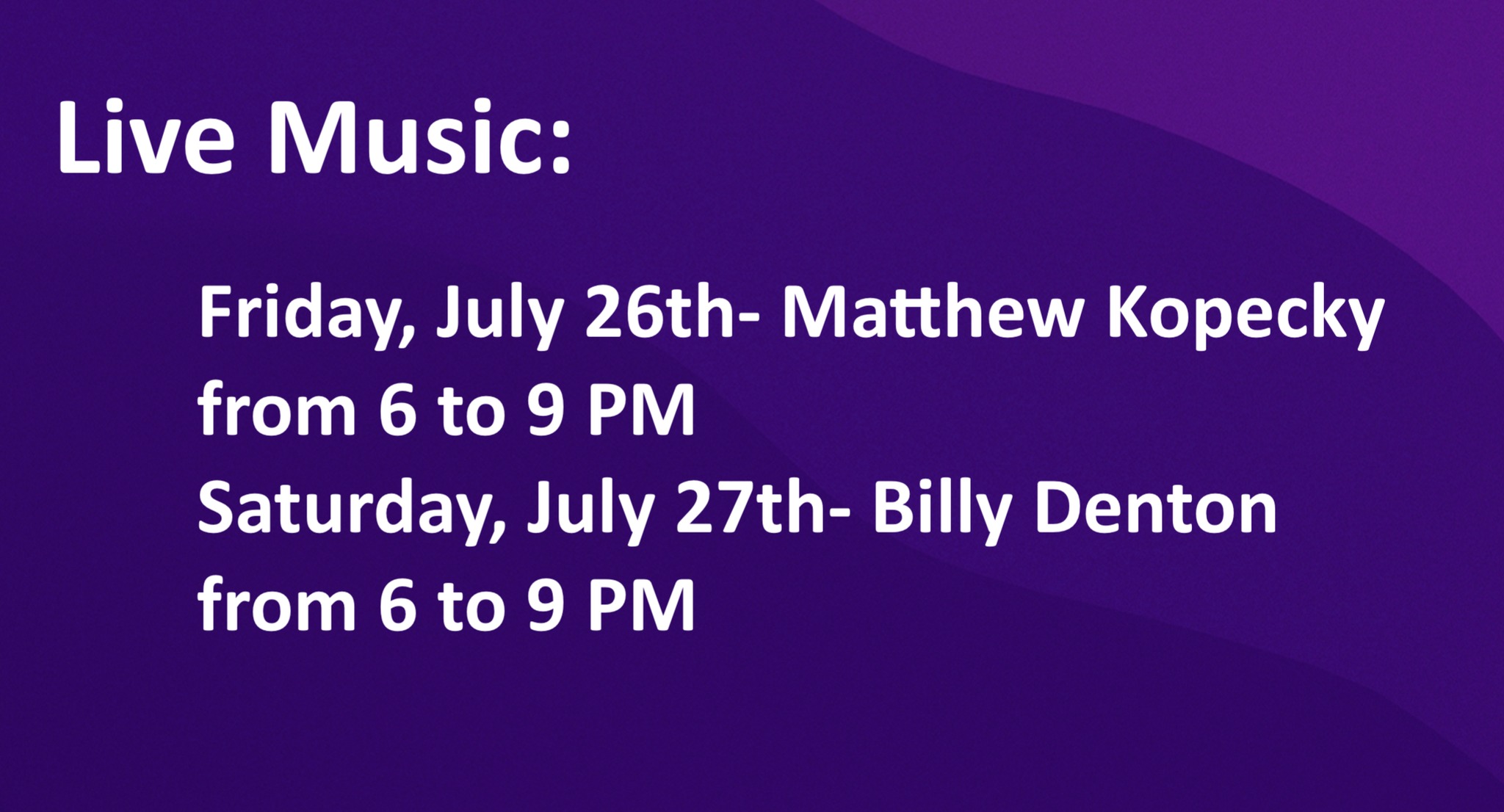 Live Music:

Friday, July 26th- Matthew Kopecky from 6 to 9 PM
Saturday, July 27th- Billy Denton from 6 to 9 PM